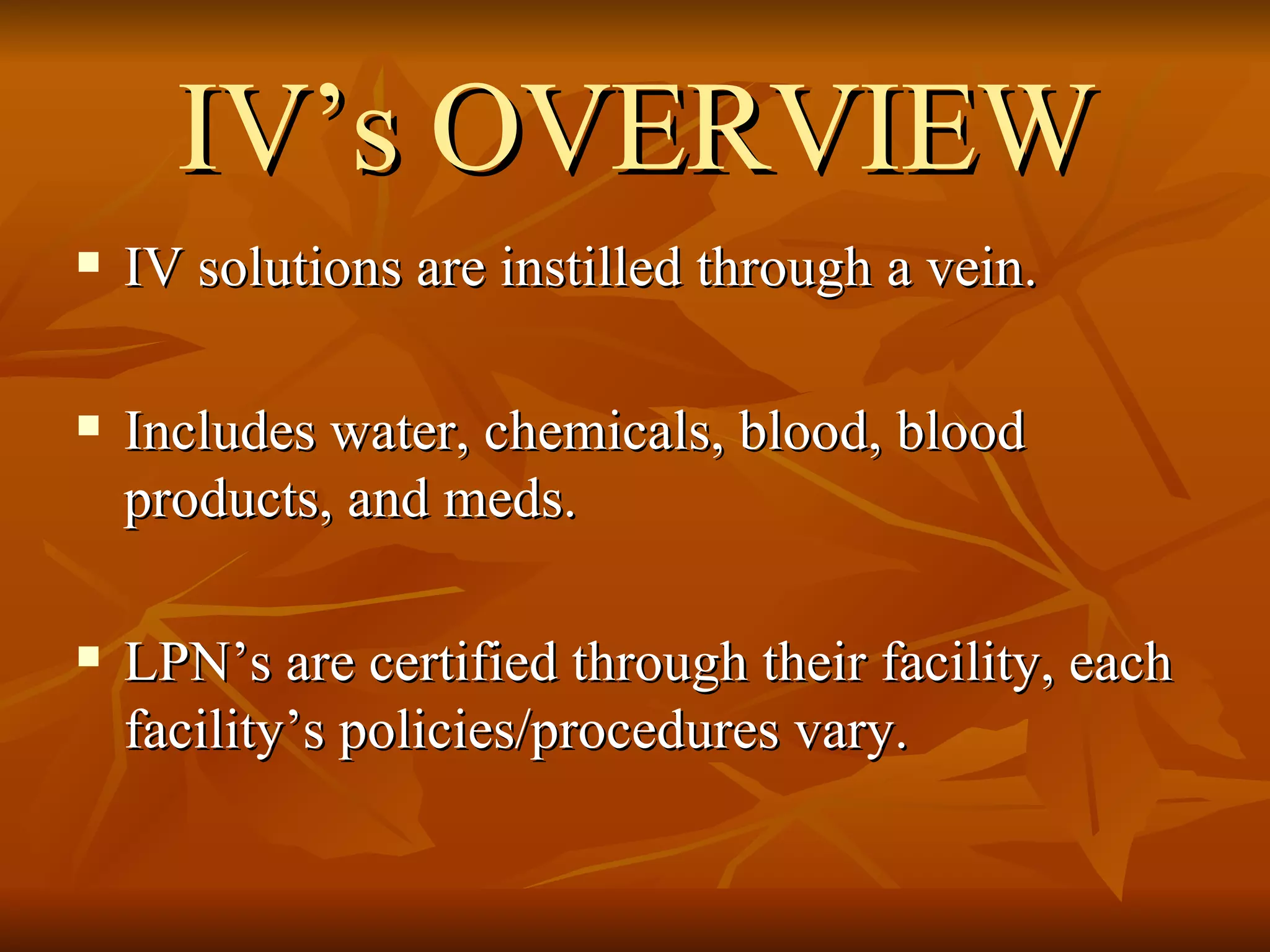 IV’s OVERVIEW

▪ IV solutions are instilled through a vein.

▪ Includes water, chemicals, blood, blood products, and meds.

▪ LPN’s are certified through their facility, each facility’s policies/procedures vary.